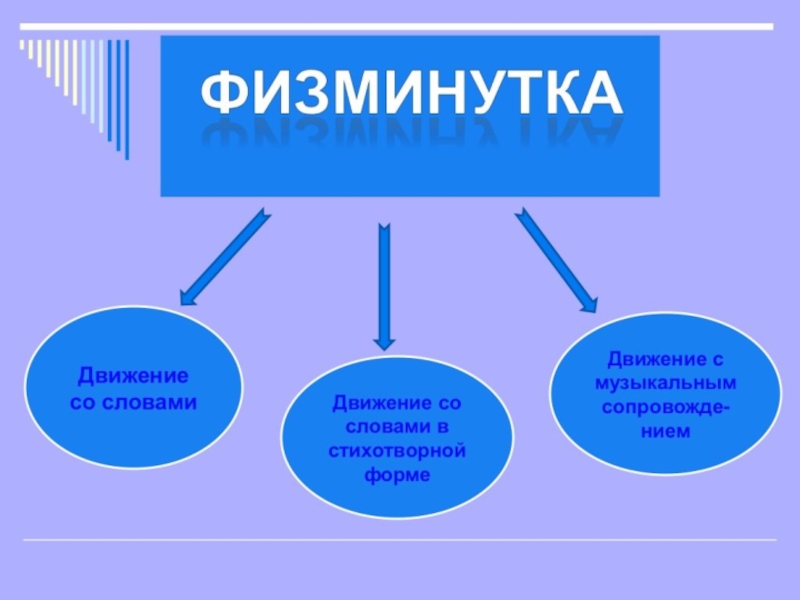 ФИЗМИНУТКА

Движение со словами

Движение со словами в стихотворной форме

Движение с музыкальным сопровождением